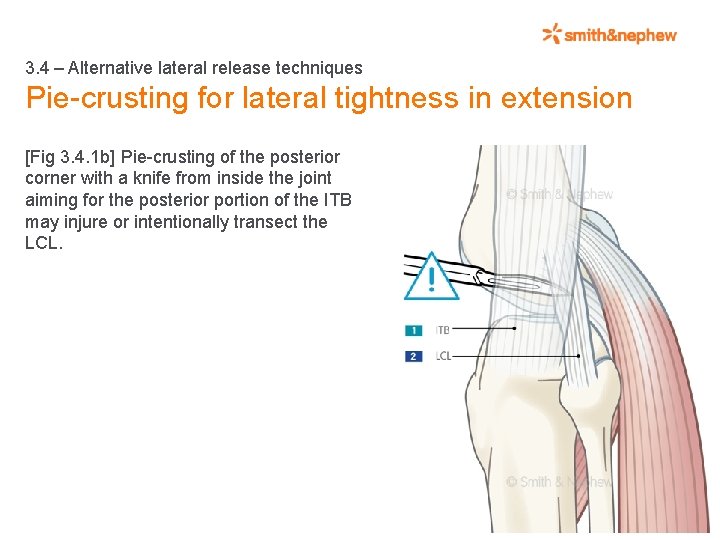 smith&nephew

3.4 – Alternative lateral release techniques

Pie-crusting for lateral tightness in extension

[Fig 3.4.1b] Pie-crusting of the posterior corner with a knife from inside the joint aiming for the posterior portion of the ITB may injure or intentionally transect the LCL.

© Smith & Nephew

1 ITB

2 LCL

© Smith & Nephew